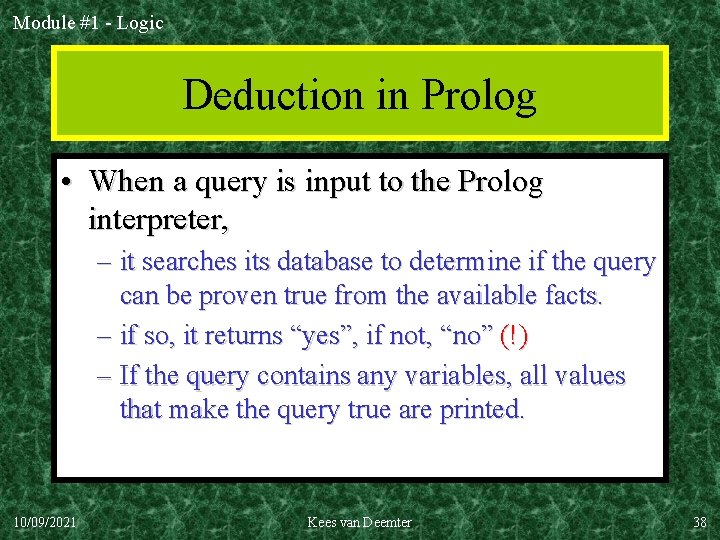 Module #1 - Logic

Deduction in Prolog

• When a query is input to the Prolog interpreter,
– it searches its database to determine if the query can be proven true from the available facts.
– if so, it returns “yes”, if not, “no” (!)
– If the query contains any variables, all values that make the query true are printed.

10/09/2021

Kees van Deemter

38